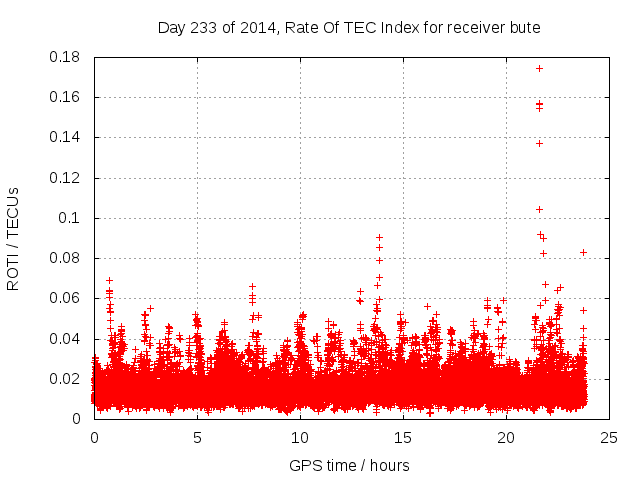 Day 233 of 2014, Rate Of TEC Index for receiver bute

ROTI / TECUs

0.18
0.16
0.14
0.12
0.1
0.08
0.06
0.04
0.02
0

0
5
10
15
20
25

GPS time / hours